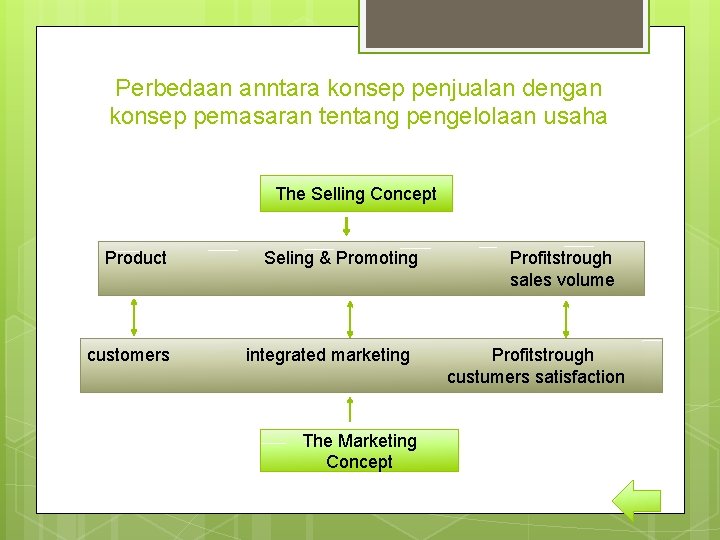 Perbedaan anntara konsep penjualan dengan konsep pemasaran tentang pengelolaan usaha

The Selling Concept

Product

Seling & Promoting

Profitstrough sales volume

customers

integrated marketing

Profitstrough custumers satisfaction

The Marketing Concept